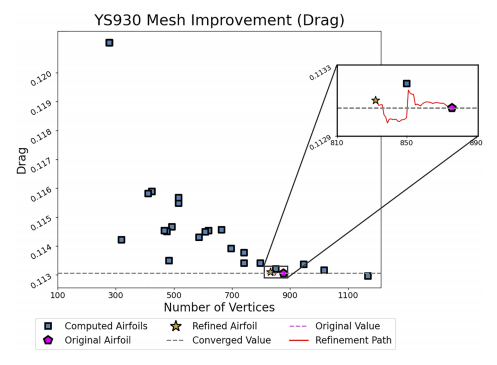 YS930 Mesh Improvement (Drag)

Drag

0.120
0.119
0.118
0.117
0.116
0.115
0.114
0.113

100 300 500 700 900 1100

Number of Vertices

0.1133
0.1129

810 850 890

Computed Airfoils
Original Airfoil
Refined Airfoil
Converged Value
Original Value
Refinement Path